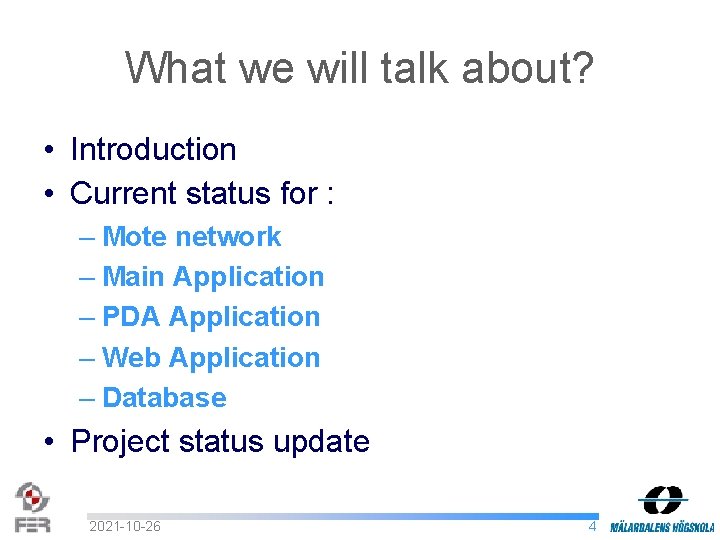 What we will talk about?

• Introduction
• Current status for :
– Mote network
– Main Application
– PDA Application
– Web Application
– Database
• Project status update

FER

2021-10-26

4

MÄLARDALENS HÖGSKOLA